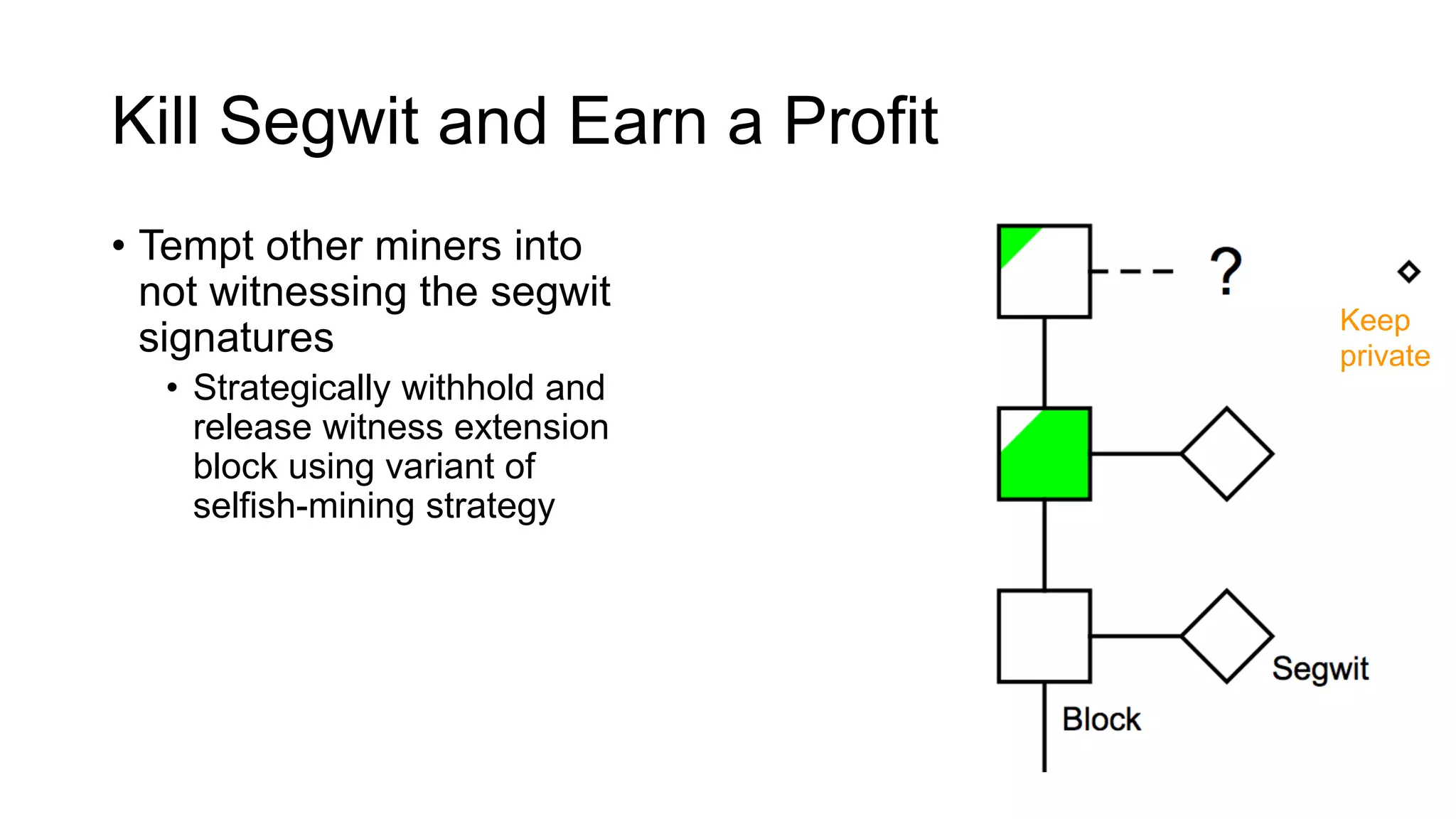 Kill Segwit and Earn a Profit

• Tempt other miners into not witnessing the segwit signatures
  • Strategically withhold and release witness extension block using variant of selfish-mining strategy

?

Keep private

Segwit

Block